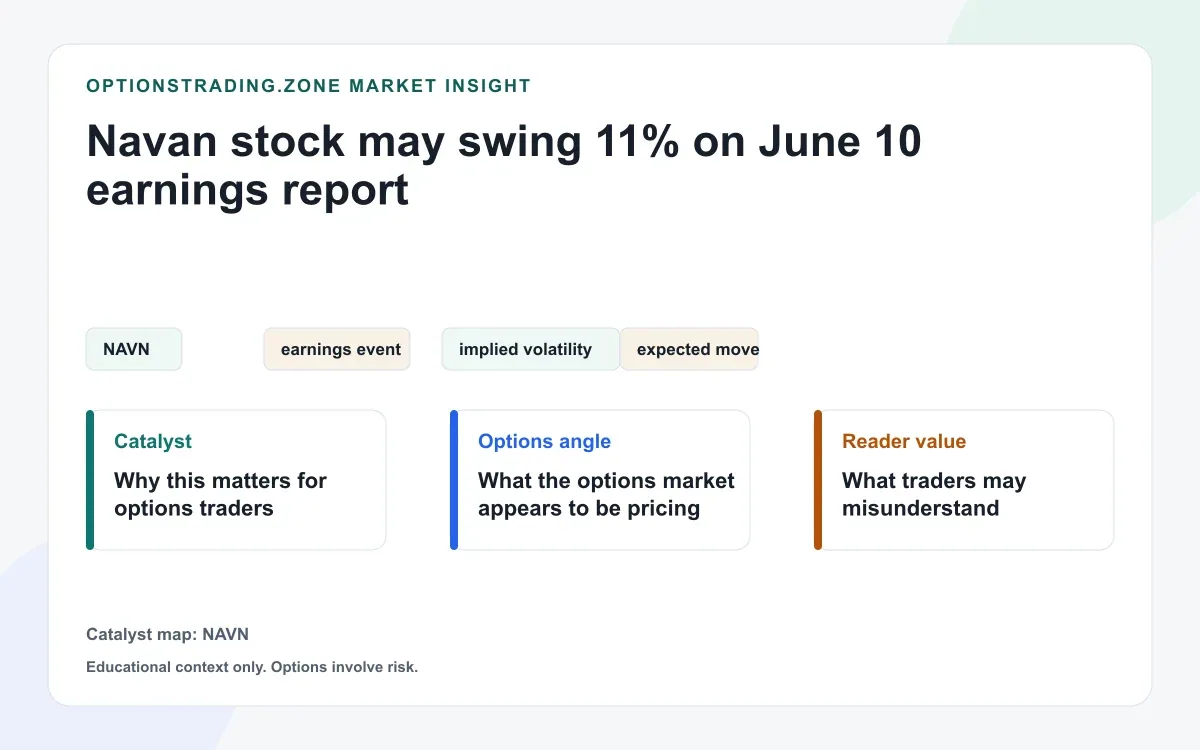 OPTIONSTRADING.ZONE MARKET INSIGHT

Navan stock may swing 11% on June 10 earnings report

NAVN

earnings event

implied volatility

expected move

Catalyst

Why this matters for options traders

Options angle

What the options market appears to be pricing

Reader value

What traders may misunderstand

Catalyst map: NAVN

Educational context only. Options involve risk.